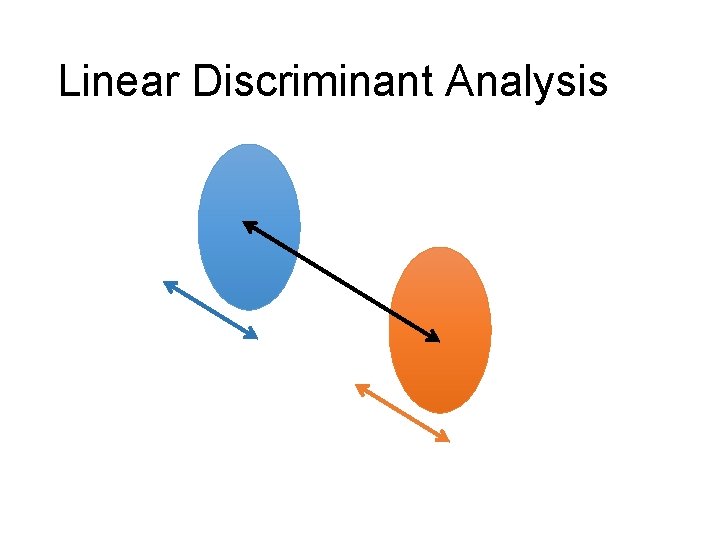 Linear Discriminant Analysis